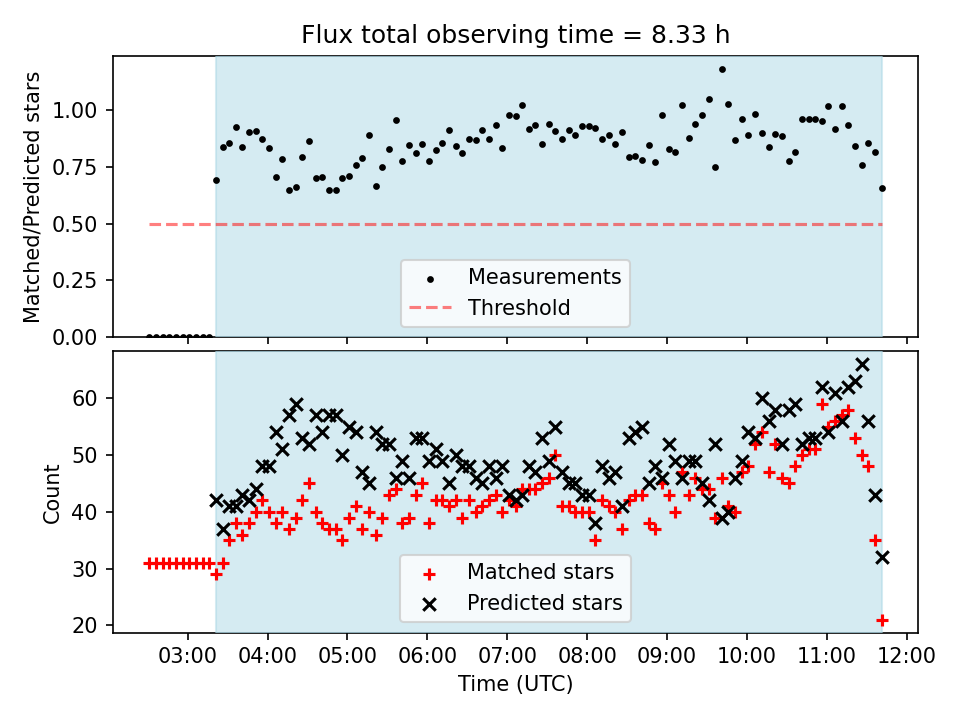 Flux total observing time = 8.33 h

Matched/Predicted stars

1.00
0.75
0.50
0.25
0.00

Measurements
Threshold

Count

60
50
40
30
20

Matched stars
Predicted stars

03:00
04:00
05:00
06:00
07:00
08:00
09:00
10:00
11:00
12:00

Time (UTC)